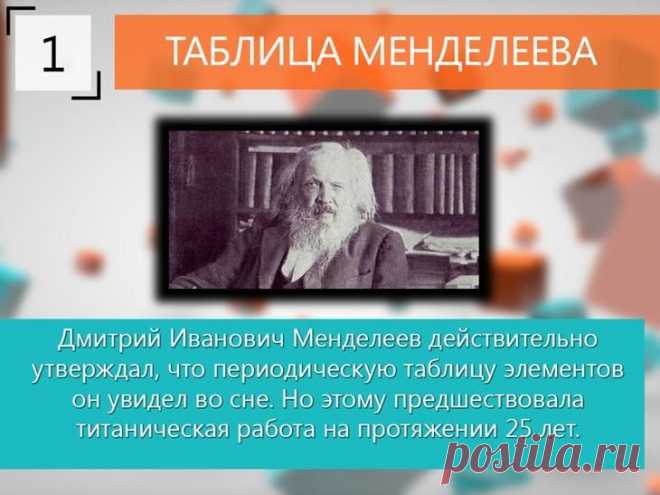 1

ТАБЛИЦА МЕНДЕЛЕЕВА

Дмитрий Иванович Менделеев действительно утверждал, что периодическую таблицу элементов он увидел во сне. Но этому предшествовала титаническая работа на протяжении 25 лет.

postila.ru